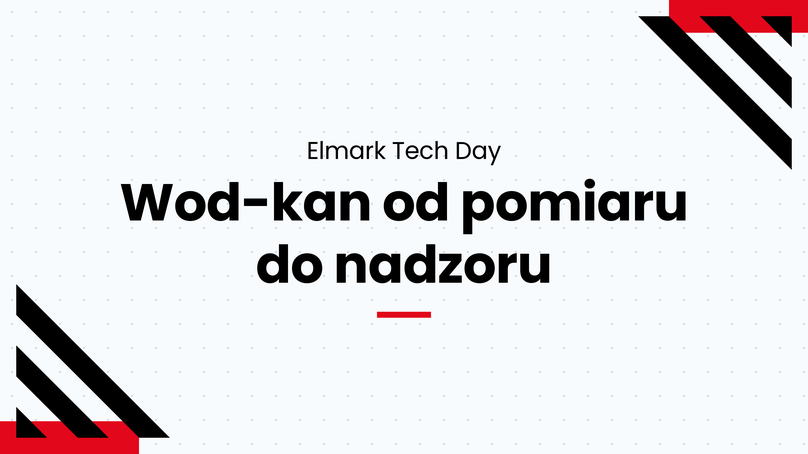 Elmark Tech Day

Wod-kan od pomiaru do nadzoru